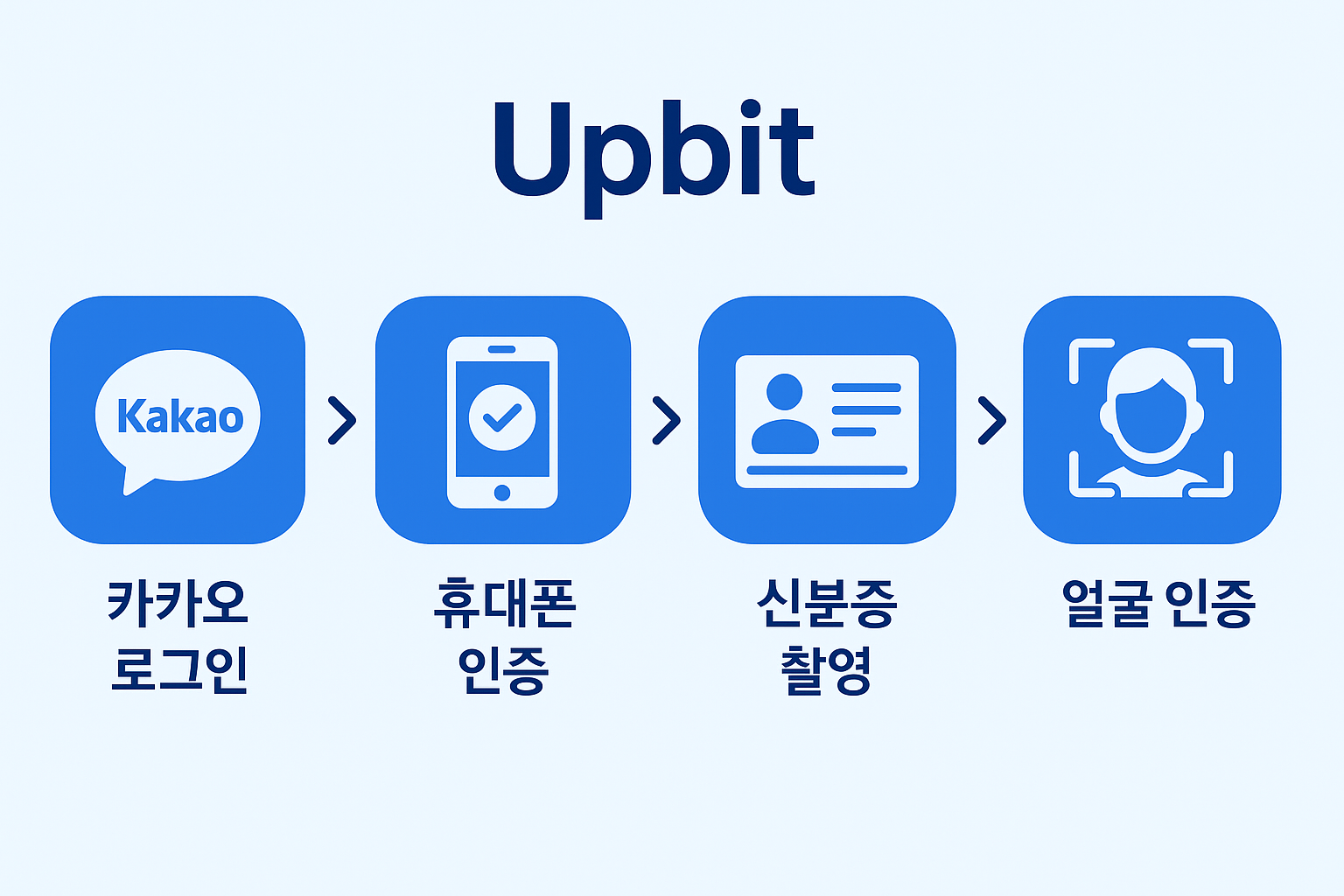 Upbit

Kakao

카카오 로그인

휴대폰 인증

신분증 촬영

얼굴 인증